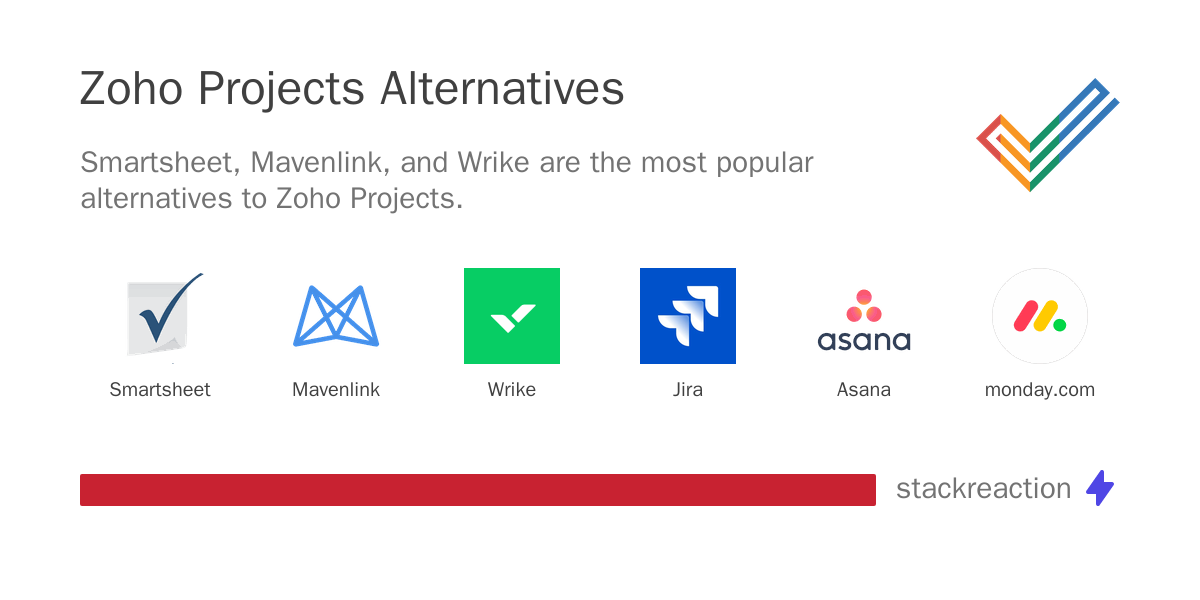 Zoho Projects Alternatives

Smartsheet, Mavenlink, and Wrike are the most popular alternatives to Zoho Projects.

Smartsheet

Mavenlink

Wrike

Jira

asana

Asana

monday.com

stackreaction